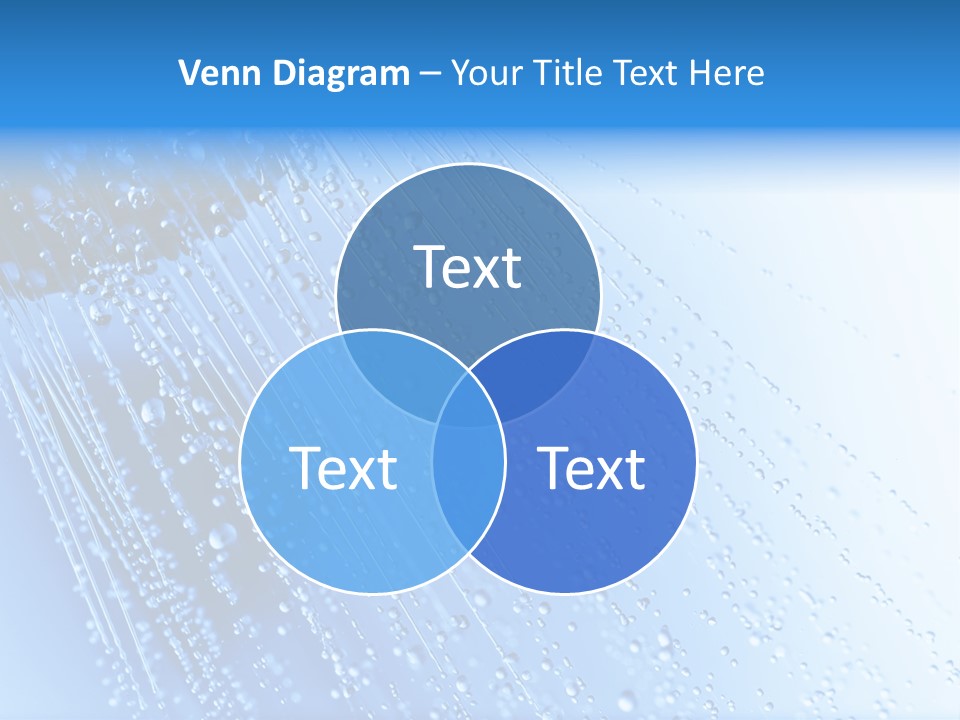 Venn Diagram – Your Title Text Here

Text

Text

Text